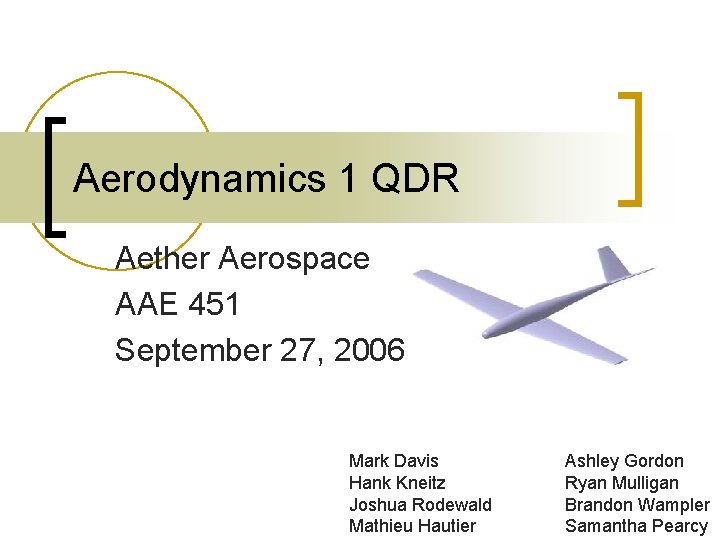 Aerodynamics 1 QDR

Aether Aerospace
AAE 451
September 27, 2006

Mark Davis
Hank Kneitz
Joshua Rodewald
Mathieu Hautier

Ashley Gordon
Ryan Mulligan
Brandon Wampler
Samantha Pearcy